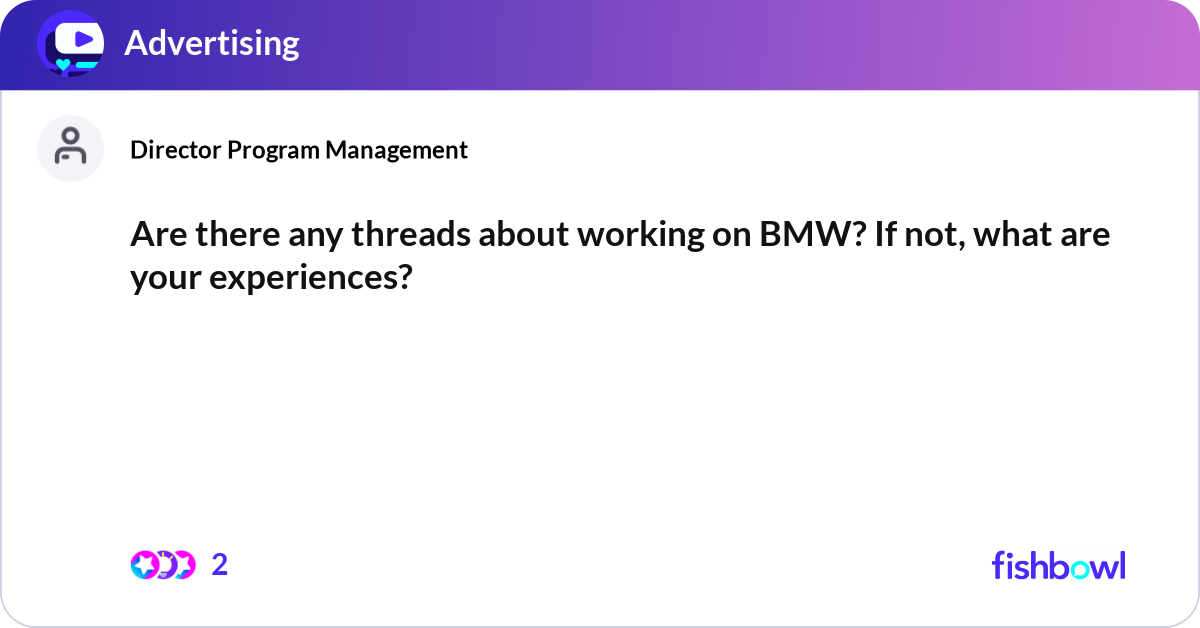 Advertising

Director Program Management

Are there any threads about working on BMW? If not, what are your experiences?

2

fishbowl